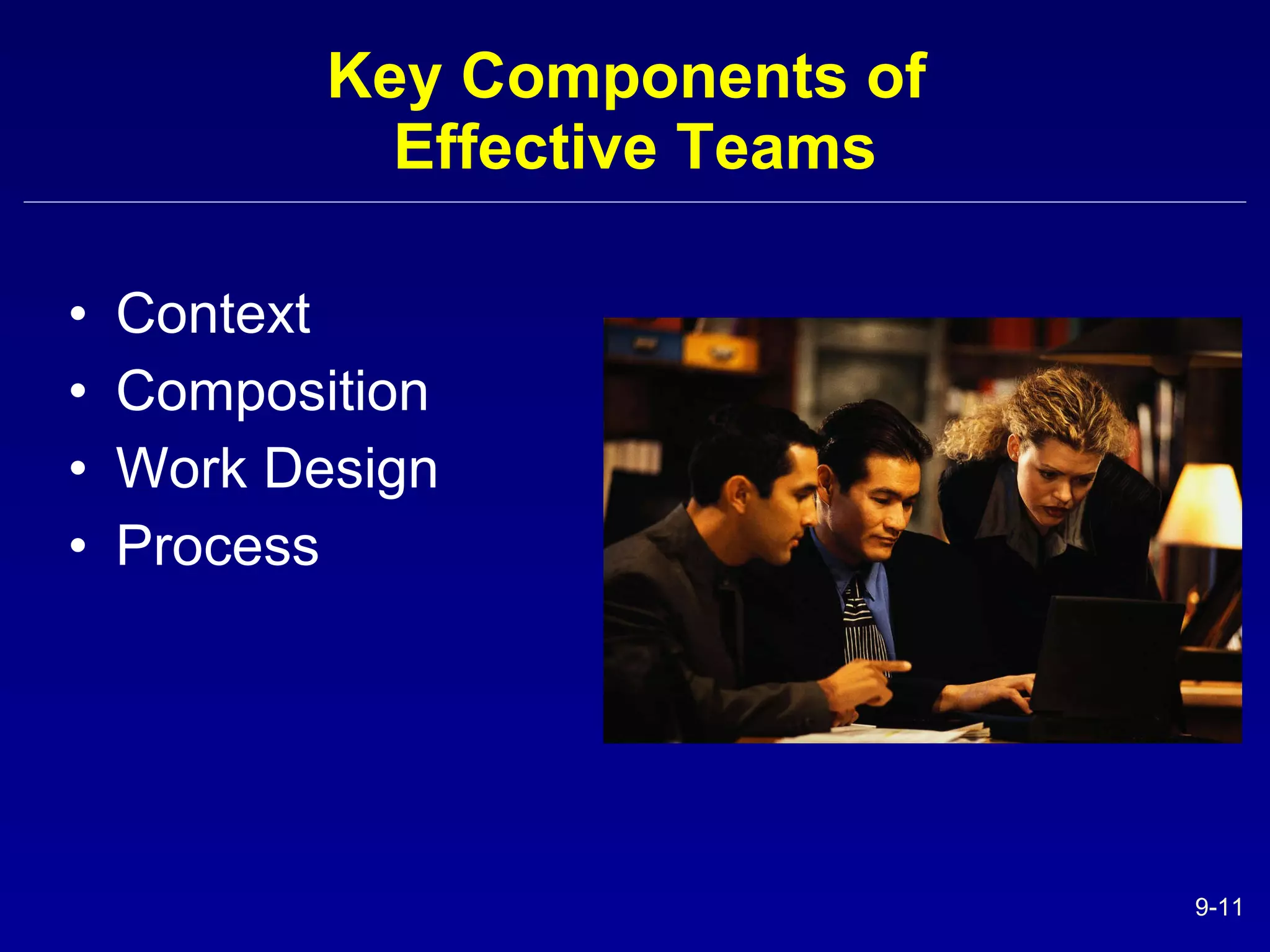 Key Components of Effective Teams

• Context
• Composition
• Work Design
• Process

9-11